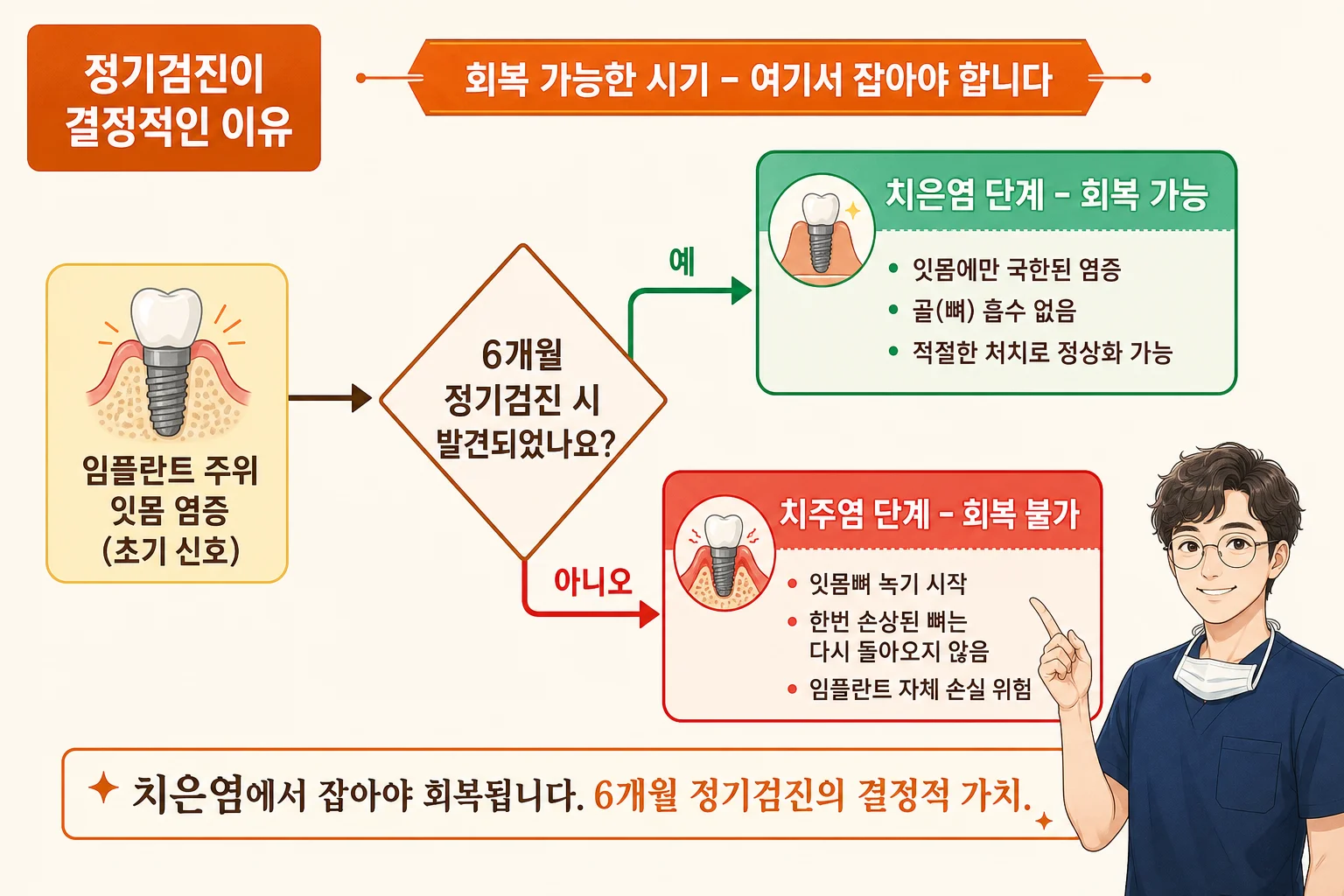 정기검진이 결정적인 이유

회복 가능한 시기 – 여기서 잡아야 합니다

임플란트 주위 잇몸 염증 (초기 신호)

6개월 정기검진 시 발견되었나요?

예

치은염 단계 – 회복 가능

• 잇몸에만 국한된 염증
• 골(뼈) 흡수 없음
• 적절한 처치로 정상화 가능

아니오

치주염 단계 – 회복 불가

• 잇몸뼈 녹기 시작
• 한번 손상된 뼈는 다시 돌아오지 않음
• 임플란트 자체 손실 위험

치은염에서 잡아야 회복됩니다. 6개월 정기검진의 결정적 가치.